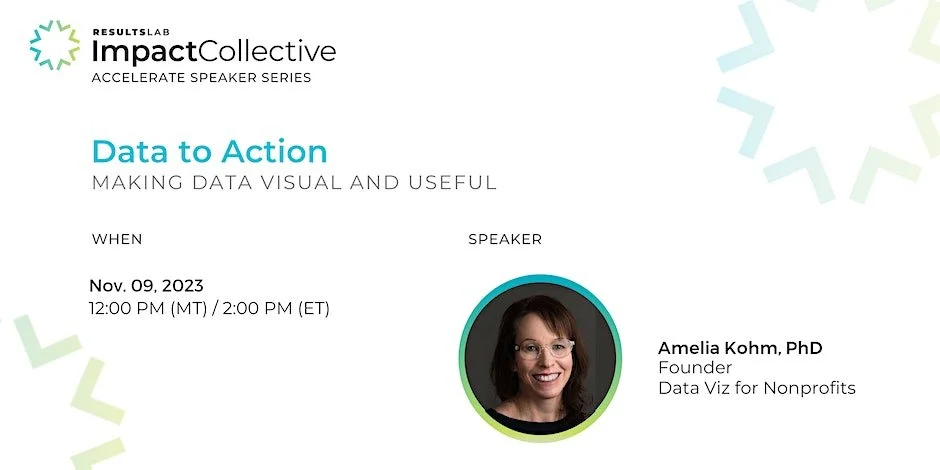 RESULTSLAB
ImpactCollective
ACCELERATE SPEAKER SERIES

Data to Action
MAKING DATA VISUAL AND USEFUL

WHEN

Nov. 09, 2023
12:00 PM (MT) / 2:00 PM (ET)

SPEAKER

Amelia Kohm, PhD
Founder
Data Viz for Nonprofits